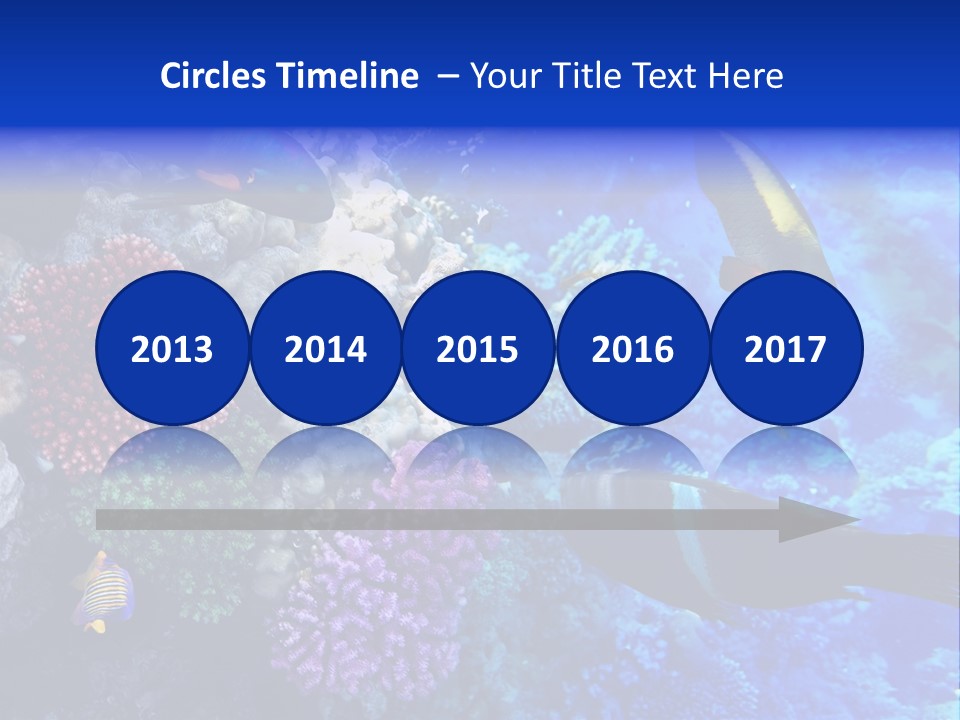 Circles Timeline – Your Title Text Here

2013

2014

2015

2016

2017